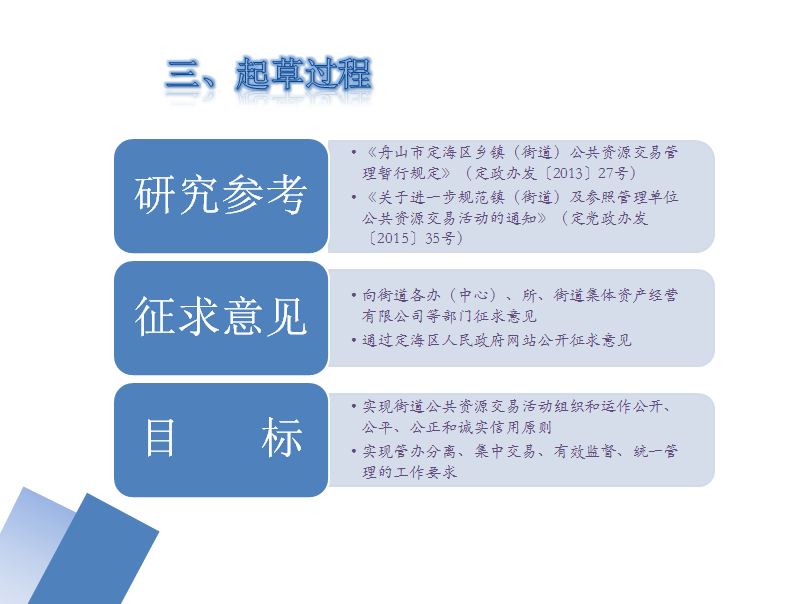 三、起草过程

研究参考

• 《舟山市定海区乡镇（街道）公共资源交易管理暂行规定》（定政办发〔2013〕27号）
• 《关于进一步规范镇（街道）及参照管理单位公共资源交易活动的通知》（定党政办发〔2015〕35号）

征求意见

• 向街道各办（中心）、所、街道集体资产经营有限公司等部门征求意见
• 通过定海区人民政府网站公开征求意见

目　标

• 实现街道公共资源交易活动组织和运作公开、公平、公正和诚实信用原则
• 实现管办分离、集中交易、有效监督、统一管理的工作要求